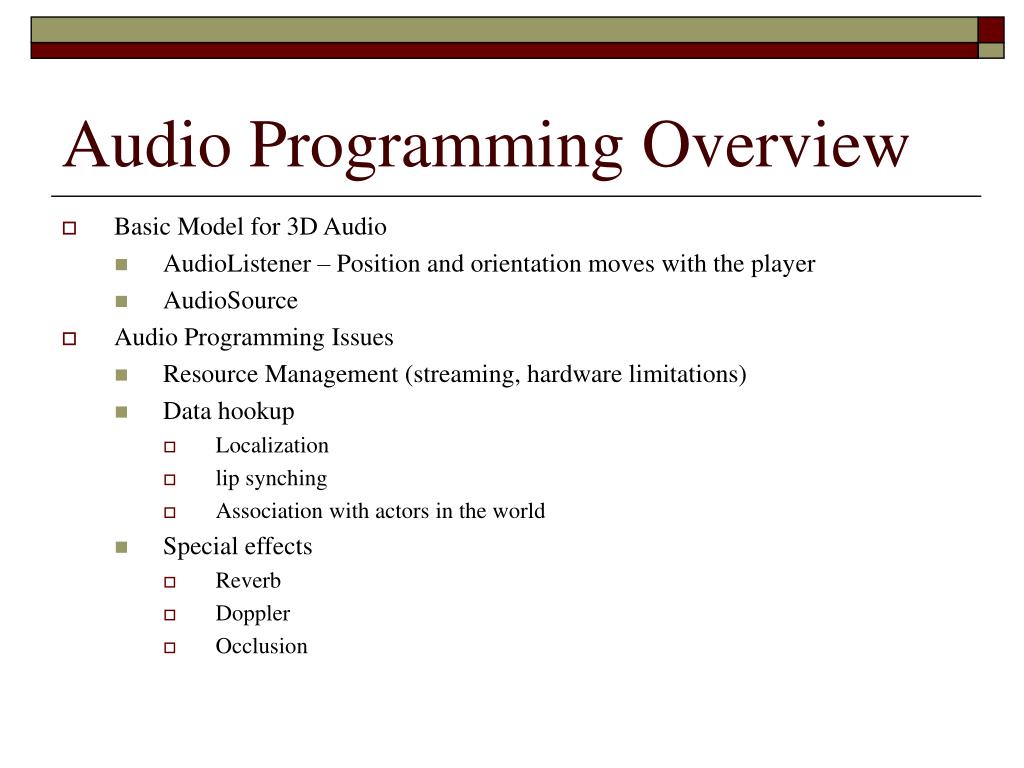 Audio Programming Overview

Basic Model for 3D Audio
AudioListener – Position and orientation moves with the player
AudioSource
Audio Programming Issues
Resource Management (streaming, hardware limitations)
Data hookup
Localization
lip synching
Association with actors in the world
Special effects
Reverb
Doppler
Occlusion